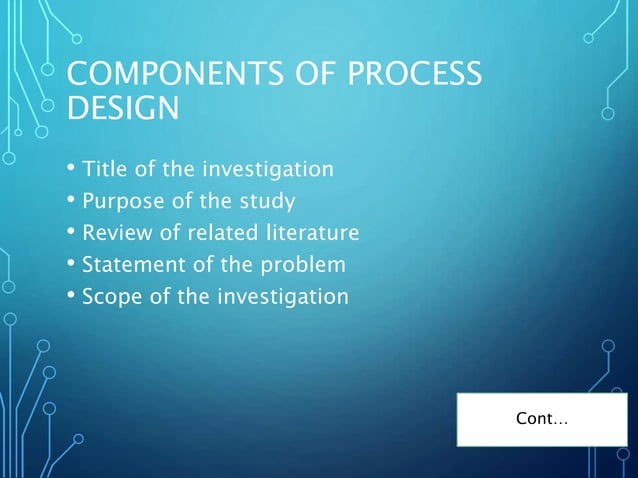 COMPONENTS OF PROCESS DESIGN

• Title of the investigation
• Purpose of the study
• Review of related literature
• Statement of the problem
• Scope of the investigation

Cont...